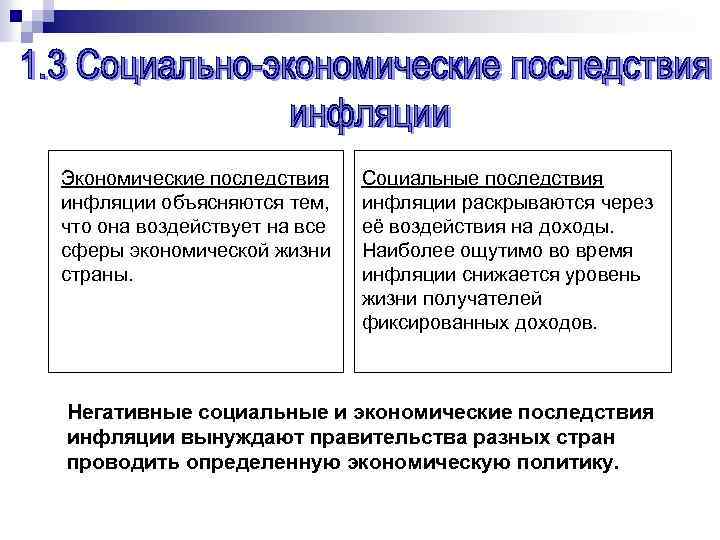 1.3 Социально-экономические последствия инфляции

Экономические последствия инфляции объясняются тем, что она воздействует на все сферы экономической жизни страны.

Социальные последствия инфляции раскрываются через её воздействия на доходы. Наиболее ощутимо во время инфляции снижается уровень жизни получателей фиксированных доходов.

Негативные социальные и экономические последствия инфляции вынуждают правительства разных стран проводить определенную экономическую политику.